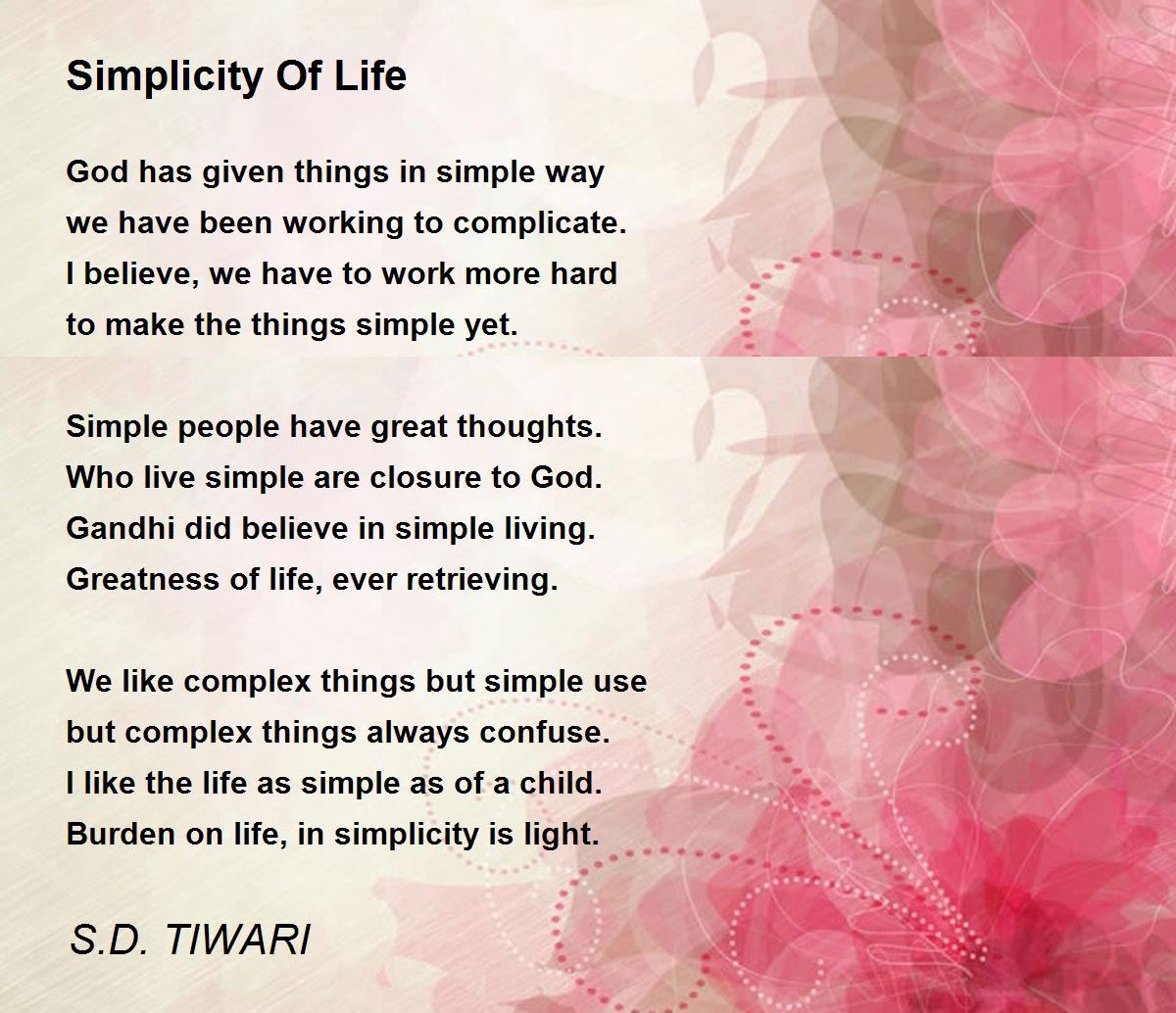 Simplicity Of Life

God has given things in simple way
we have been working to complicate.
I believe, we have to work more hard
to make the things simple yet.

Simple people have great thoughts.
Who live simple are closure to God.
Gandhi did believe in simple living.
Greatness of life, ever retrieving.

We like complex things but simple use
but complex things always confuse.
I like the life as simple as of a child.
Burden on life, in simplicity is light.

S.D. TIWARI